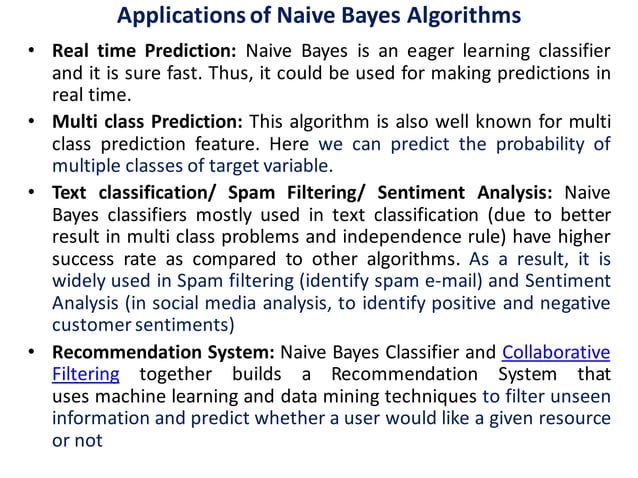 Applications of Naive Bayes Algorithms

• Real time Prediction: Naive Bayes is an eager learning classifier and it is sure fast. Thus, it could be used for making predictions in real time.

• Multi class Prediction: This algorithm is also well known for multi class prediction feature. Here we can predict the probability of multiple classes of target variable.

• Text classification/ Spam Filtering/ Sentiment Analysis: Naive Bayes classifiers mostly used in text classification (due to better result in multi class problems and independence rule) have higher success rate as compared to other algorithms. As a result, it is widely used in Spam filtering (identify spam e-mail) and Sentiment Analysis (in social media analysis, to identify positive and negative customer sentiments)

• Recommendation System: Naive Bayes Classifier and Collaborative Filtering together builds a Recommendation System that uses machine learning and data mining techniques to filter unseen information and predict whether a user would like a given resource or not